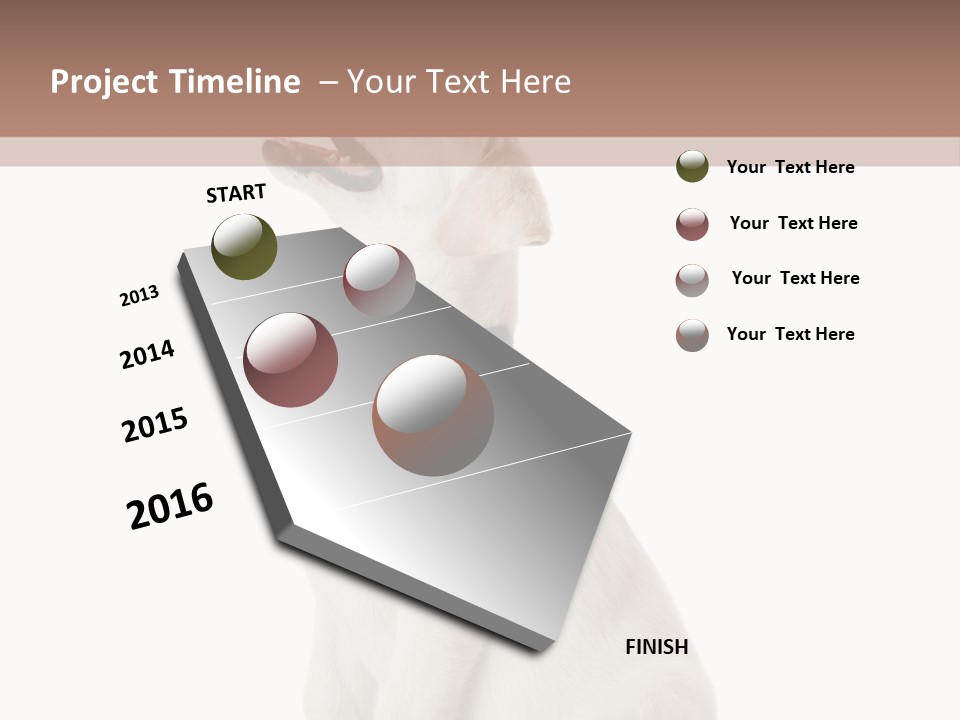 Project Timeline – Your Text Here

START

2013

2014

2015

2016

FINISH

Your Text Here

Your Text Here

Your Text Here

Your Text Here